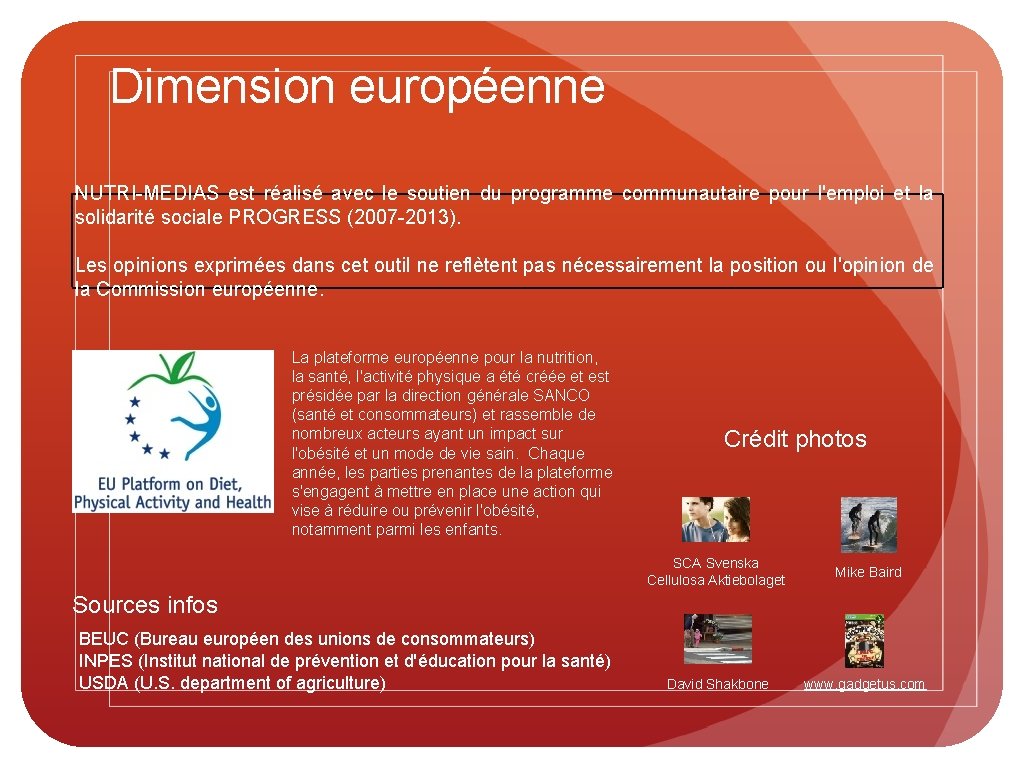 Dimension européenne

NUTRI-MEDIAS est réalisé avec le soutien du programme communautaire pour l'emploi et la solidarité sociale PROGRESS (2007-2013).

Les opinions exprimées dans cet outil ne reflètent pas nécessairement la position ou l'opinion de la Commission européenne.

EU Platform on Diet, Physical Activity and Health

La plateforme européenne pour la nutrition, la santé, l'activité physique a été créée et est présidée par la direction générale SANCO (santé et consommateurs) et rassemble de nombreux acteurs ayant un impact sur l'obésité et un mode de vie sain. Chaque année, les parties prenantes de la plateforme s'engagent à mettre en place une action qui vise à réduire ou prévenir l'obésité, notamment parmi les enfants.

Crédit photos

SCA Svenska Cellulosa Aktiebolaget

Mike Baird

David Shakbone

www.gadgetus.com

Sources infos

BEUC (Bureau européen des unions de consommateurs)
INPES (Institut national de prévention et d'éducation pour la santé)
USDA (U.S. department of agriculture)